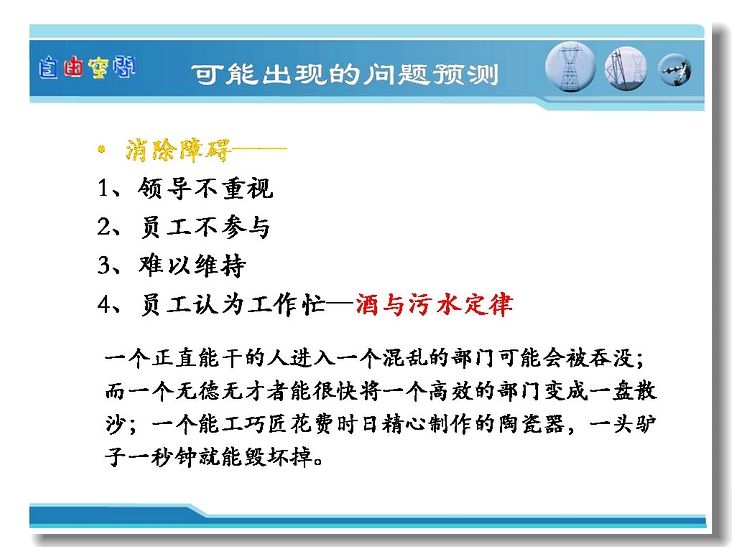 自由空间

可能出现的问题预测

• 消除障碍——

1、领导不重视

2、员工不参与

3、难以维持

4、员工认为工作忙—酒与污水定律

一个正直能干的人进入一个混乱的部门可能会被吞没；而一个无德无才者能很快将一个高效的部门变成一盘散沙；一个能工巧匠花费时日精心制作的陶瓷器，一头驴子一秒钟就能毁坏掉。